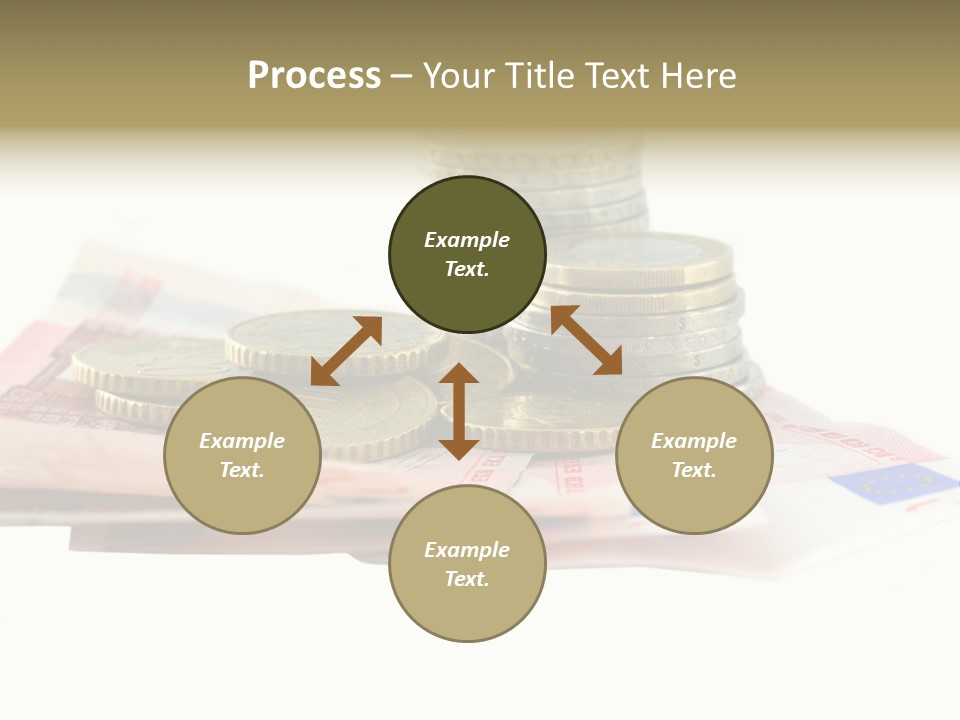 Process – Your Title Text Here

Example Text.

Example Text.

Example Text.

Example Text.